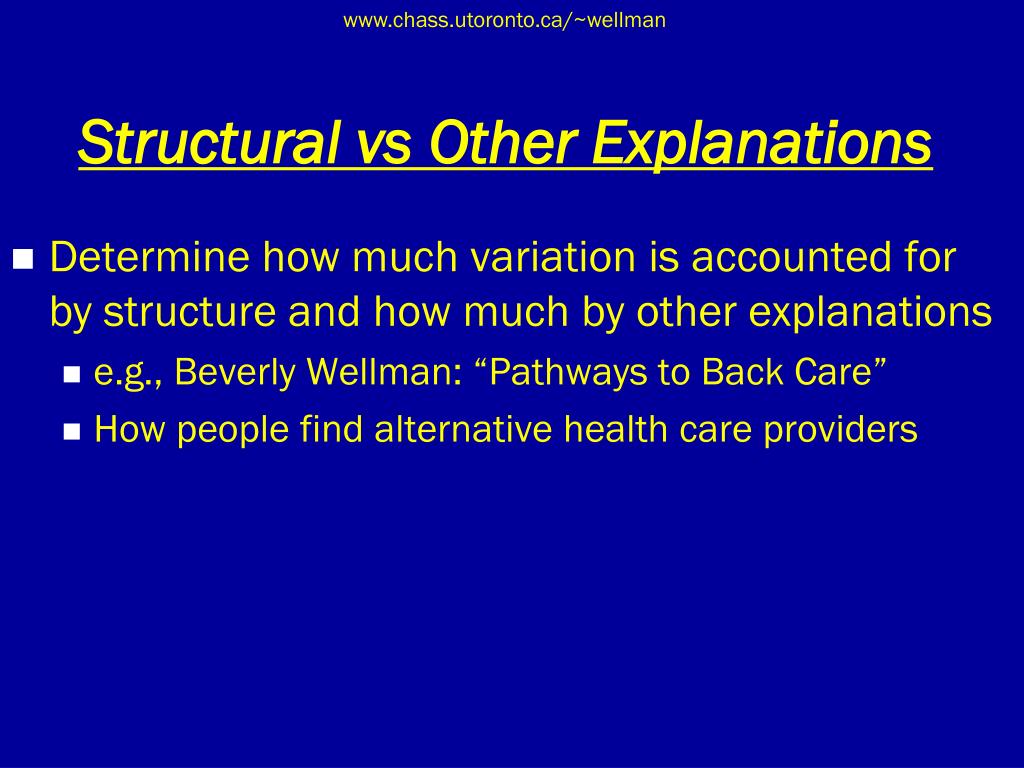 www.chass.utoronto.ca/~wellman

Structural vs Other Explanations

Determine how much variation is accounted for by structure and how much by other explanations

e.g., Beverly Wellman: “Pathways to Back Care”

How people find alternative health care providers